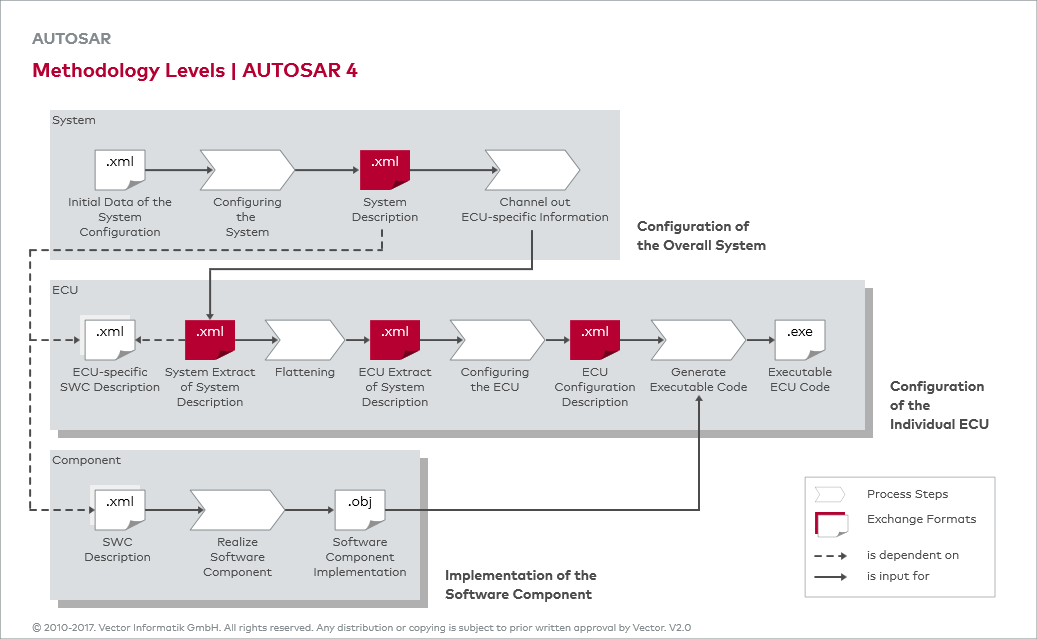 AUTOSAR

Methodology Levels | AUTOSAR 4

System

.xml

Initial Data of the System Configuration

Configuring the System

.xml

System Description

Channel out ECU-specific Information

Configuration of the Overall System

ECU

.xml

ECU-specific SWC Description

.xml

System Extract of System Description

Flattening

.xml

ECU Extract of System Description

Configuring the ECU

.xml

ECU Configuration Description

Generate Executable Code

.exe

Executable ECU Code

Configuration of the Individual ECU

Component

.xml

SWC Description

Realize Software Component

.obj

Software Component Implementation

Implementation of the Software Component

Process Steps

Exchange Formats

is dependent on

is input for

© 2010-2017. Vector Informatik GmbH. All rights reserved. Any distribution or copying is subject to prior written approval by Vector. V2.0